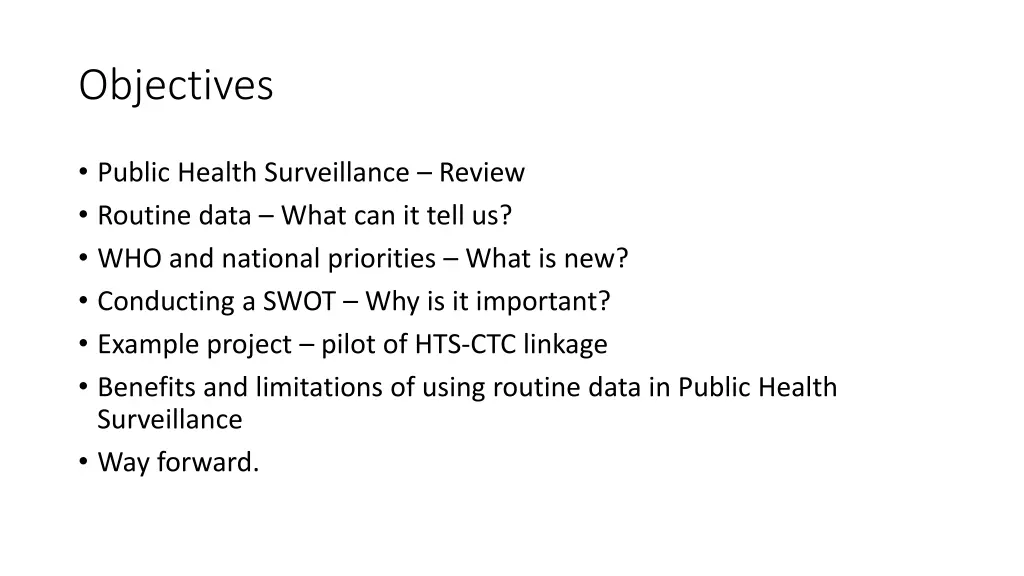 Objectives

• Public Health Surveillance – Review
• Routine data – What can it tell us?
• WHO and national priorities – What is new?
• Conducting a SWOT – Why is it important?
• Example project – pilot of HTS-CTC linkage
• Benefits and limitations of using routine data in Public Health Surveillance
• Way forward.